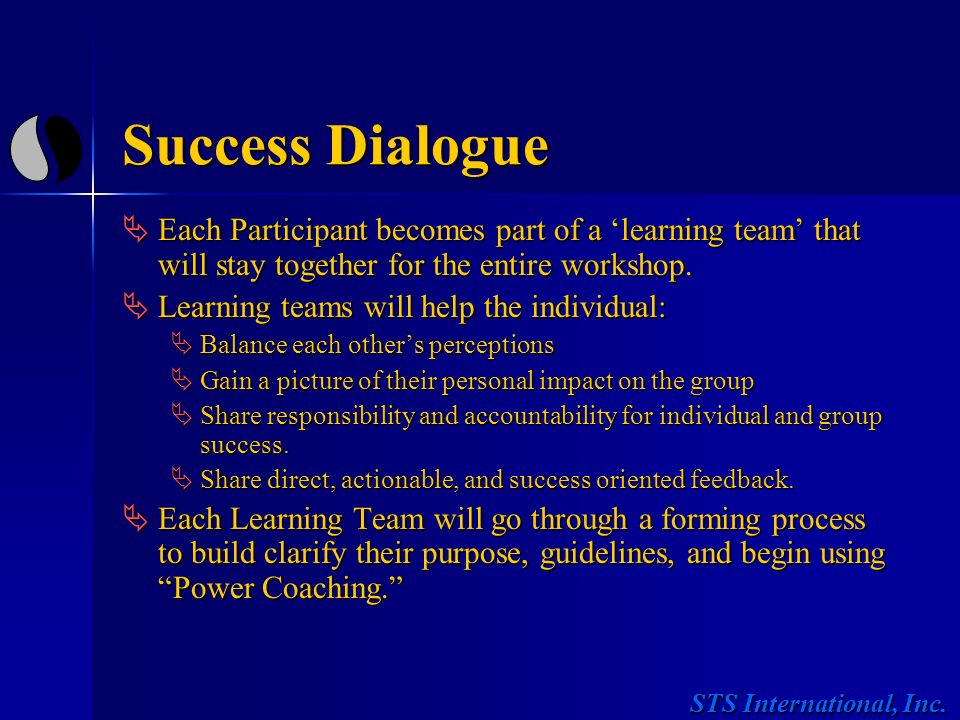 Success Dialogue

Each Participant becomes part of a ‘learning team’ that will stay together for the entire workshop.

Learning teams will help the individual:

Balance each other’s perceptions

Gain a picture of their personal impact on the group

Share responsibility and accountability for individual and group success.

Share direct, actionable, and success oriented feedback.

Each Learning Team will go through a forming process to build clarify their purpose, guidelines, and begin using “Power Coaching.”

STS International, Inc.